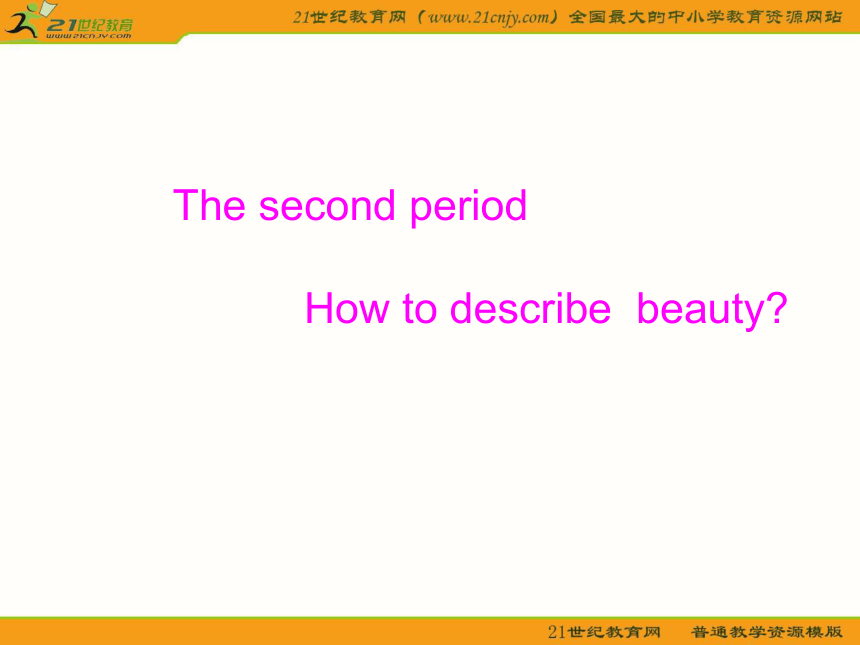 21世纪教育
www.21cnjy.com

21世纪教育网（www.21cnjy.com）全国最大的中小学教育资源网站

The second period

How to describe beauty?

21世纪教育网 普通教学资源模版